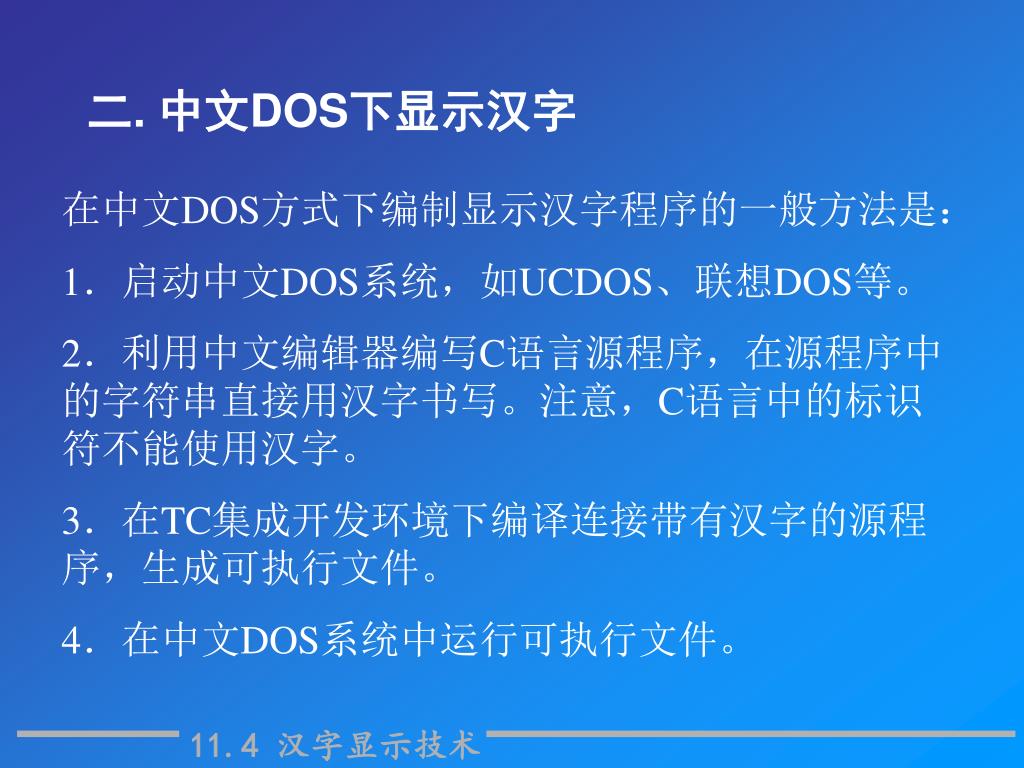 二. 中文DOS下显示汉字

在中文DOS方式下编制显示汉字程序的一般方法是：

1．启动中文DOS系统，如UCDOS、联想DOS等。

2．利用中文编辑器编写C语言源程序，在源程序中的字符串直接用汉字书写。注意，C语言中的标识符不能使用汉字。

3．在TC集成开发环境下编译连接带有汉字的源程序，生成可执行文件。

4．在中文DOS系统中运行可执行文件。

11.4 汉字显示技术